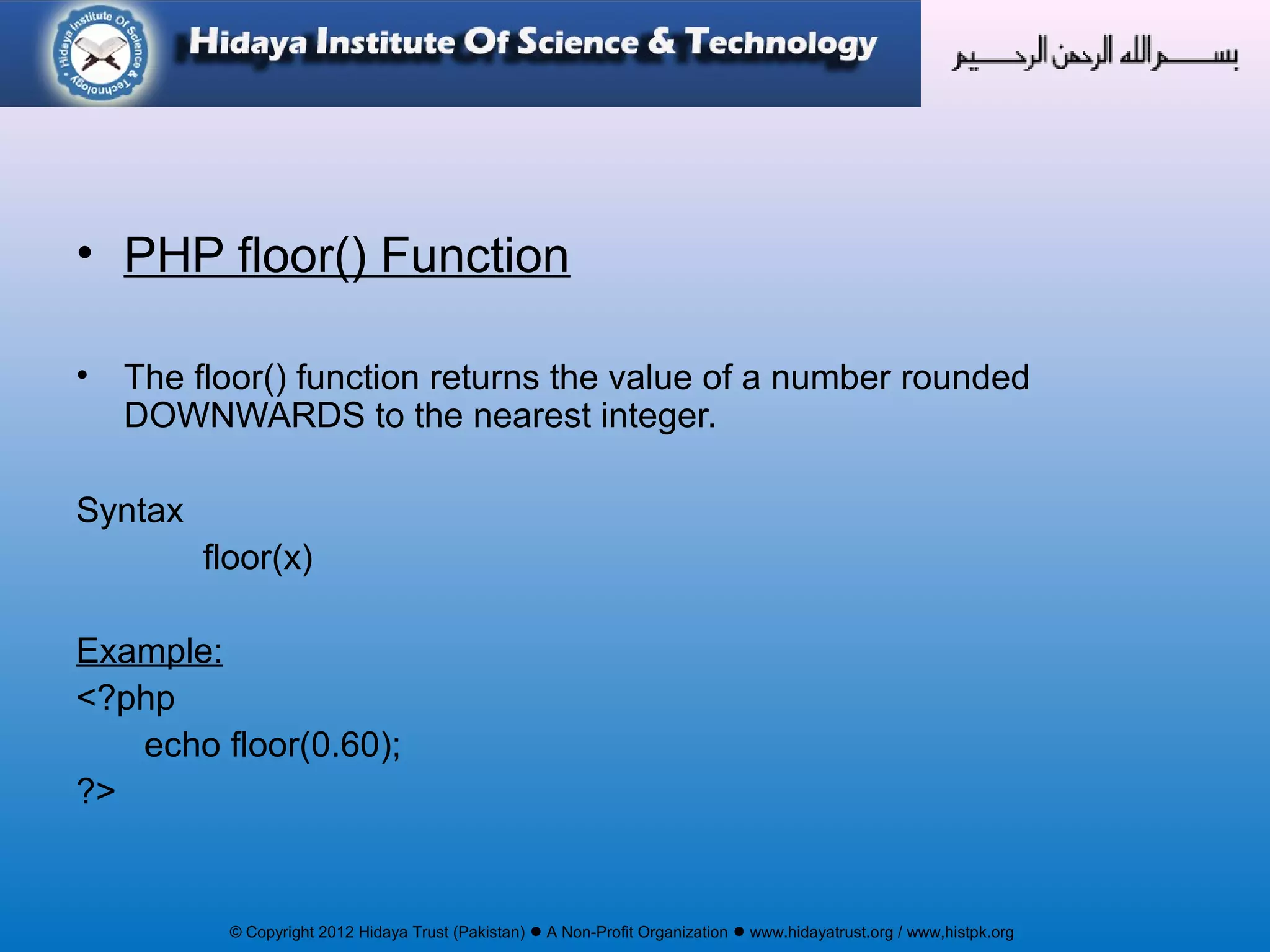 Hidaya Institute Of Science & Technology

Hidaya Institute Of Science & Technology

بسم الله الرحمن الرحيم

• PHP floor() Function

• The floor() function returns the value of a number rounded DOWNWARDS to the nearest integer.

Syntax
floor(x)

Example:
<?php
echo floor(0.60);
?>

© Copyright 2012 Hidaya Trust (Pakistan) ● A Non-Profit Organization ● www.hidayatrust.org / www,histpk.org